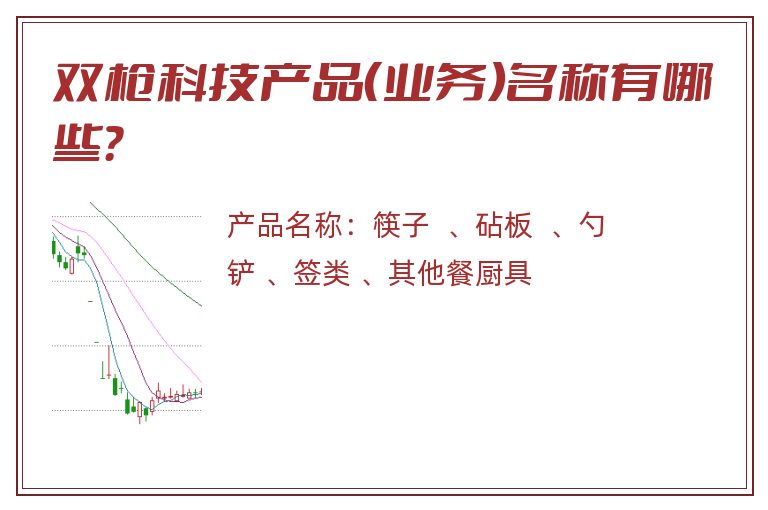 双枪科技产品(业务)名称有哪些?

产品名称：筷子 、砧板 、勺铲 、签类 、其他餐厨具